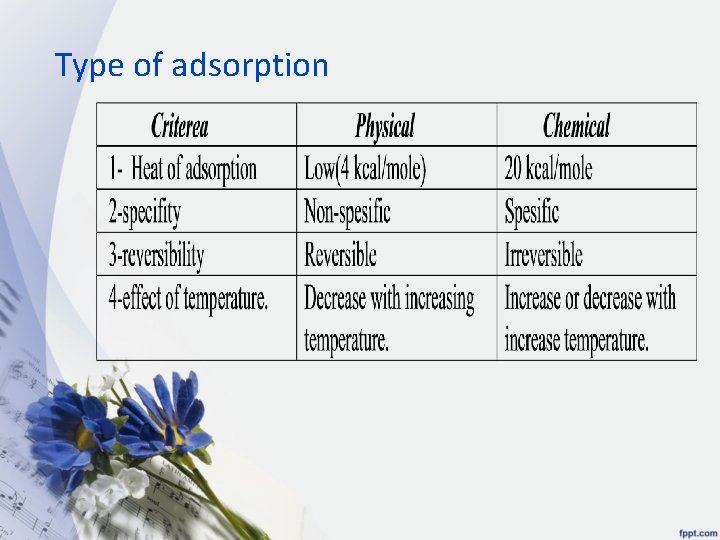 Type of adsorption

| Criterea | Physical | Chemical |
|---|---|---|
| 1- Heat of adsorption | Low(4 kcal/mole) | 20 kcal/mole |
| 2-specifity | Non-spesific | Spesific |
| 3-reversibility | Reversible | Irreversible |
| 4-effect of temperature. | Decrease with increasing temperature. | Increase or decrease with increase temperature. |

fppt.com